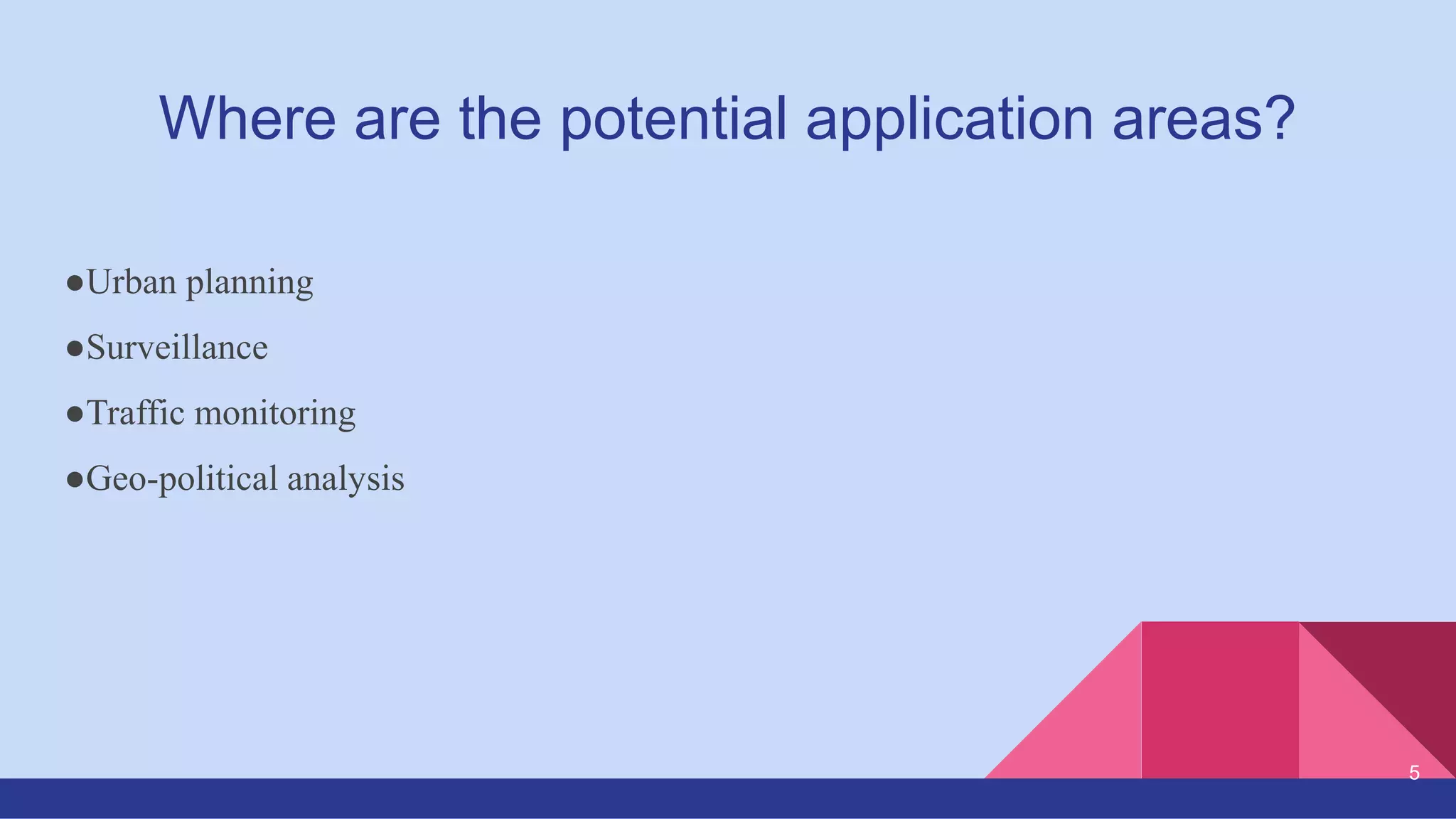 Where are the potential application areas?

●Urban planning

●Surveillance

●Traffic monitoring

●Geo-political analysis

5